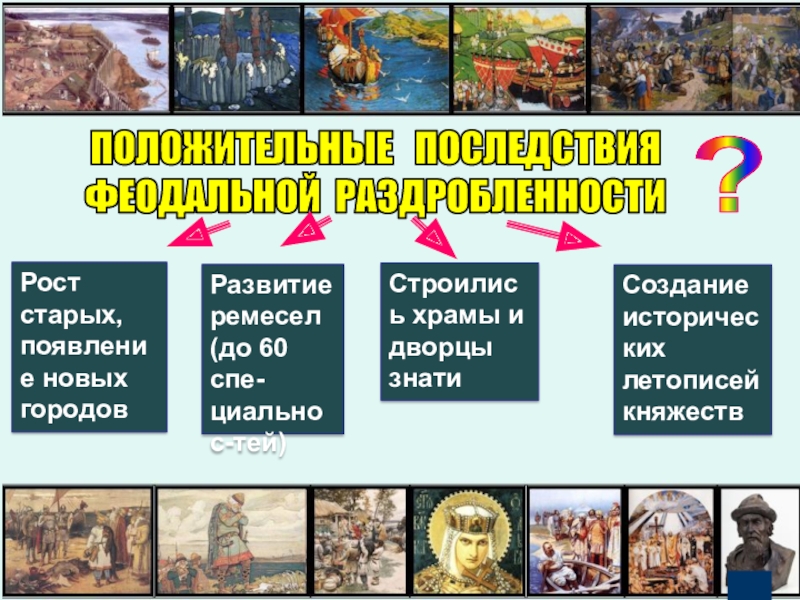 ПОЛОЖИТЕЛЬНЫЕ ПОСЛЕДСТВИЯ ФЕОДАЛЬНОЙ РАЗДРОБЛЕННОСТИ

?

Рост старых, появление новых городов

Развитие ремесел (до 60 спе-циальнос-тей)

Строились храмы и дворцы знати

Создание исторических летописей княжеств